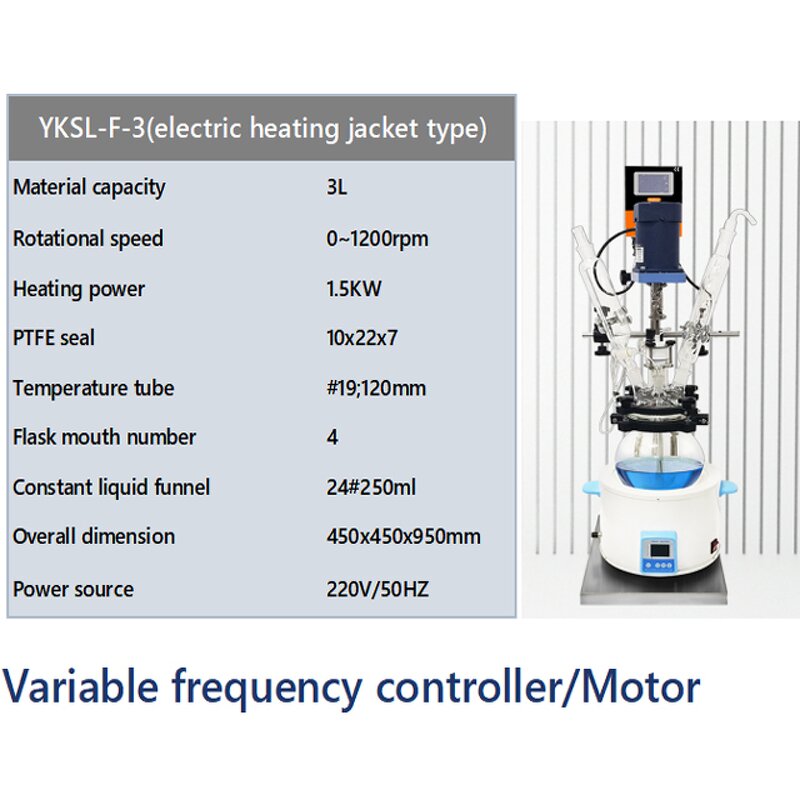 | YKSL-F-3(electric heating jacket type) | |
|---|---|
| Material capacity | 3L |
| Rotational speed | 0~1200rpm |
| Heating power | 1.5KW |
| PTFE seal | 10x22x7 |
| Temperature tube | #19;120mm |
| Flask mouth number | 4 |
| Constant liquid funnel | 24#250ml |
| Overall dimension | 450x450x950mm |
| Power source | 220V/50HZ |

Variable frequency controller/Motor